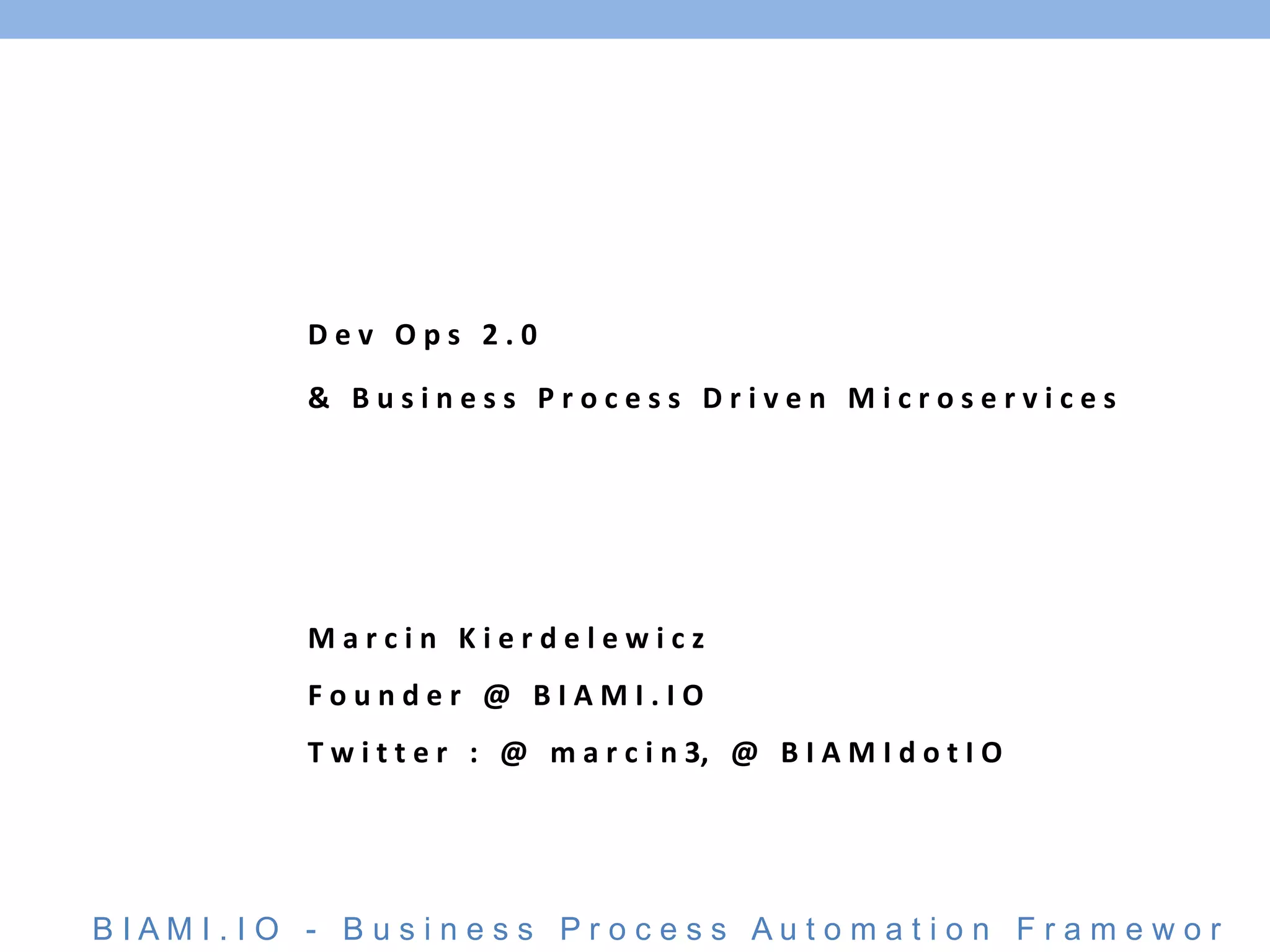 Dev Ops 2.0

& Business Process Driven Microservices

Marcin Kierdelewicz

Founder @ BIAMI.IO

Twitter : @ marcin3, @ BIAMIdotIO

BIAMI.IO - Business Process Automation Framewor